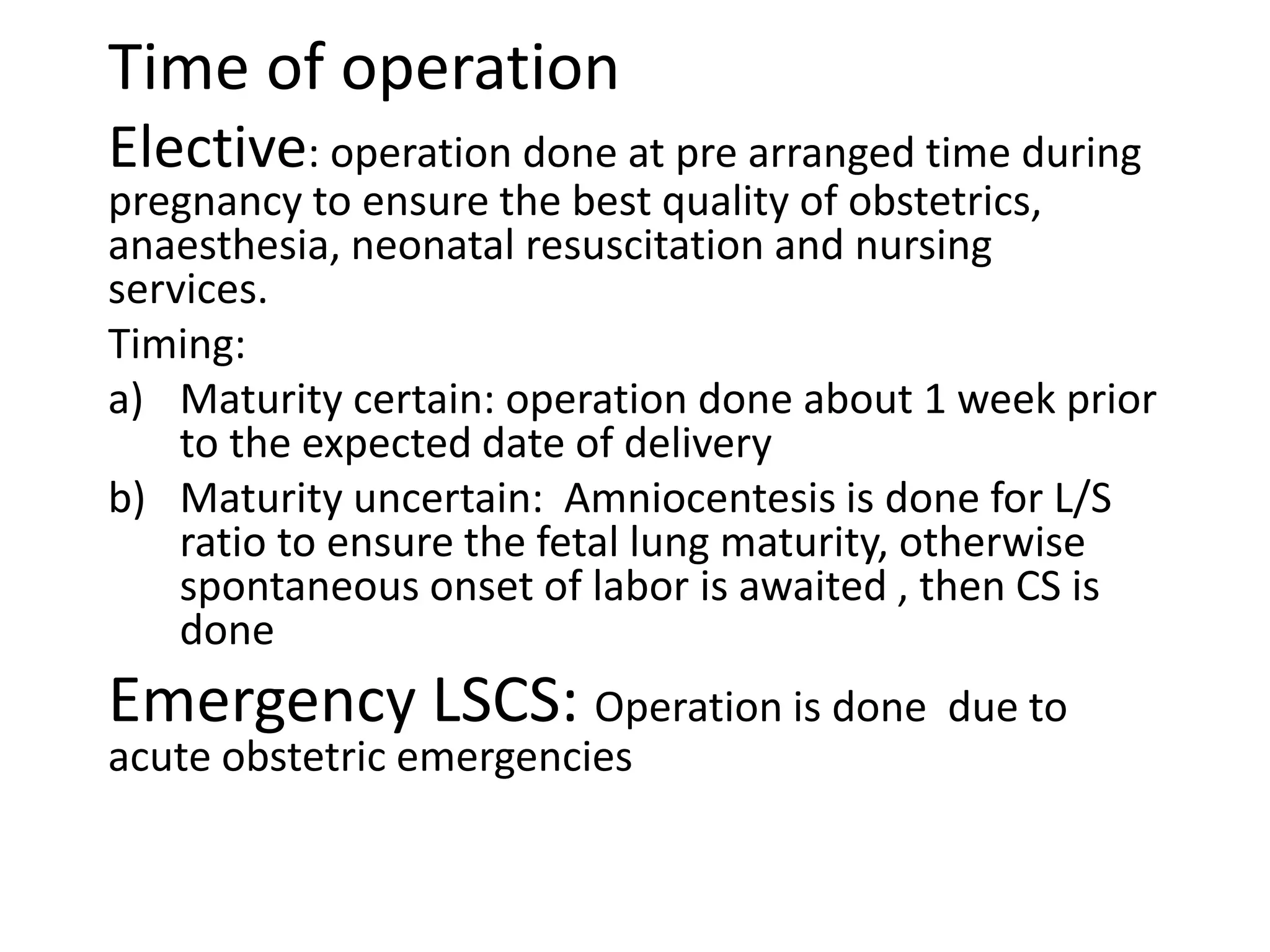 Time of operation

Elective: operation done at pre arranged time during pregnancy to ensure the best quality of obstetrics, anaesthesia, neonatal resuscitation and nursing services.

Timing:

a) Maturity certain: operation done about 1 week prior to the expected date of delivery

b) Maturity uncertain: Amniocentesis is done for L/S ratio to ensure the fetal lung maturity, otherwise spontaneous onset of labor is awaited , then CS is done

Emergency LSCS: Operation is done due to acute obstetric emergencies